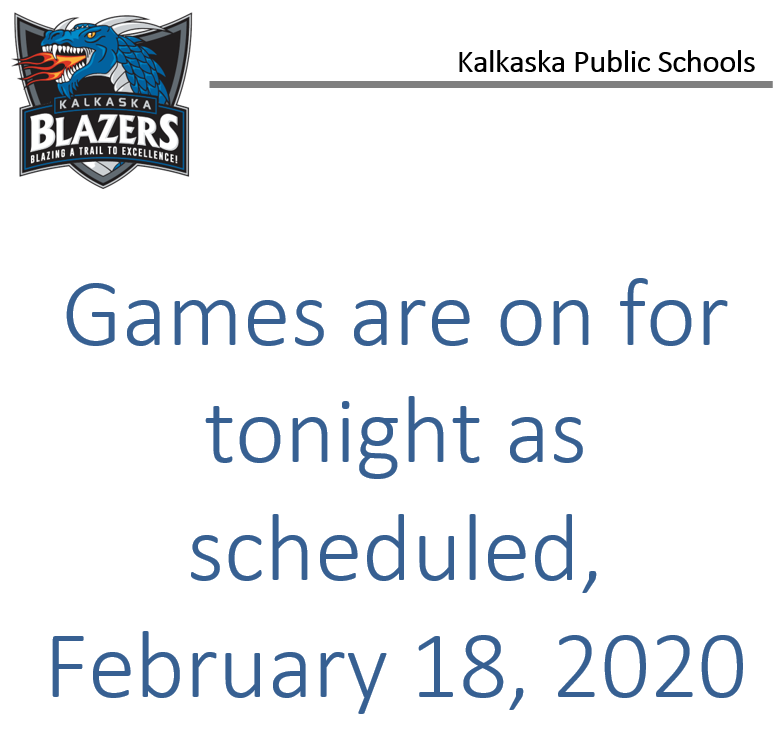 KALKASKA
BLAZERS
BLAZING A TRAIL TO EXCELLENCE!

Kalkaska Public Schools

Games are on for tonight as scheduled, February 18, 2020